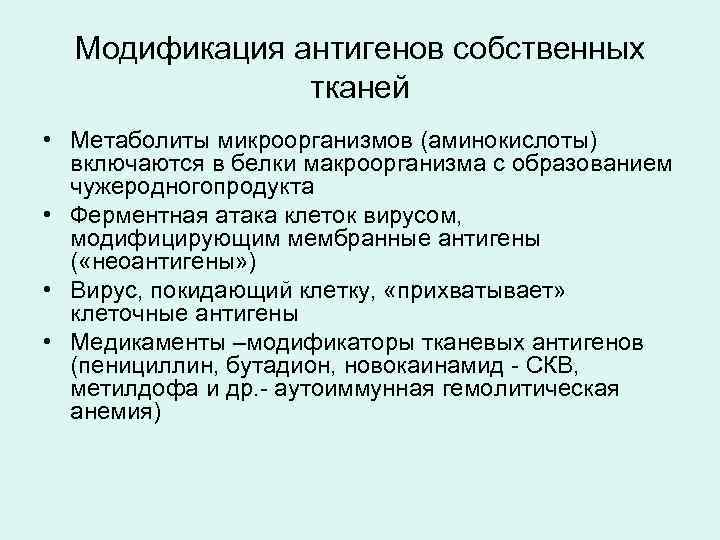 Модификация антигенов собственных тканей

• Метаболиты микроорганизмов (аминокислоты) включаются в белки макроорганизма с образованием чужеродногопродукта
• Ферментная атака клеток вирусом, модифицирующим мембранные антигены («неоантигены»)
• Вирус, покидающий клетку, «прихватывает» клеточные антигены
• Медикаменты –модификаторы тканевых антигенов (пенициллин, бутадион, новокаинамид - СКВ, метилдофа и др.- аутоиммунная гемолитическая анемия)